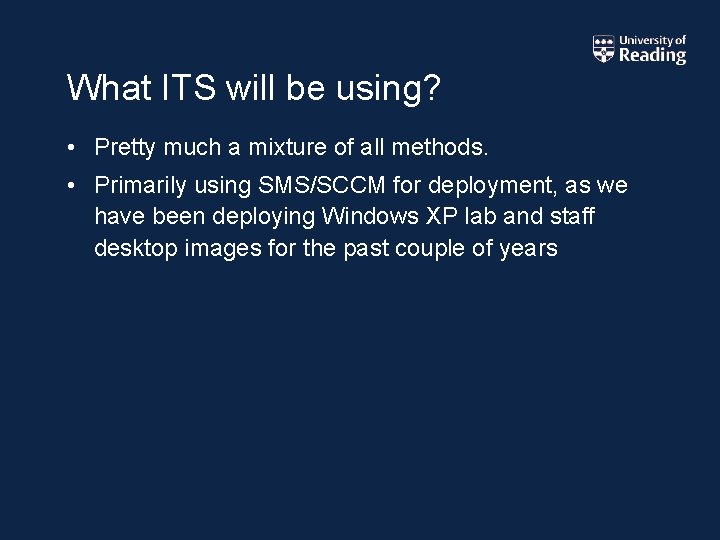 University of Reading

What ITS will be using?

• Pretty much a mixture of all methods.
• Primarily using SMS/SCCM for deployment, as we have been deploying Windows XP lab and staff desktop images for the past couple of years